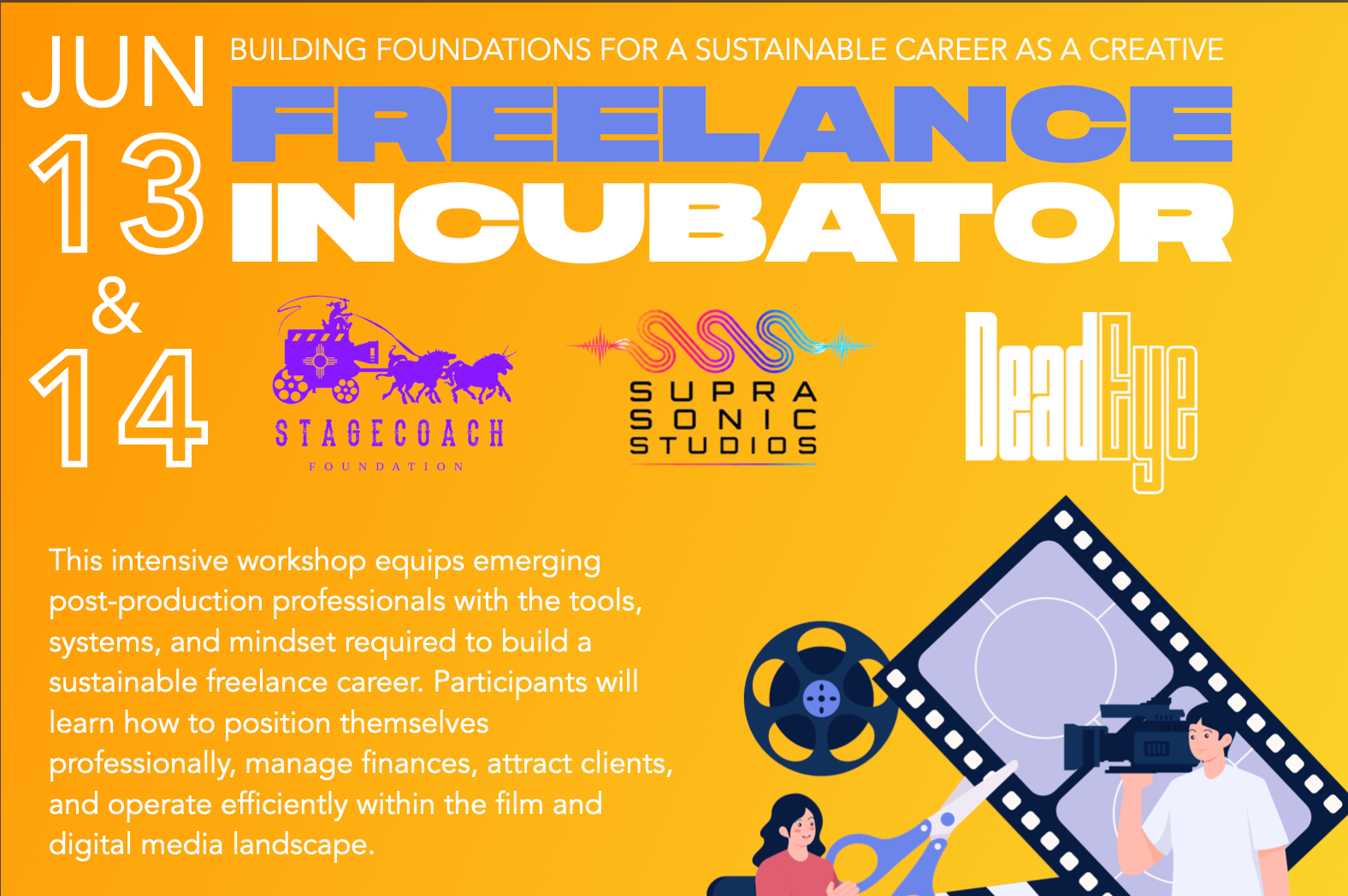 JUN 13 & 14

BUILDING FOUNDATIONS FOR A SUSTAINABLE CAREER AS A CREATIVE

FREELANCE INCUBATOR

STAGECOACH FOUNDATION

SUPRA SONIC STUDIOS

DeadEye

This intensive workshop equips emerging post-production professionals with the tools, systems, and mindset required to build a sustainable freelance career. Participants will learn how to position themselves professionally, manage finances, attract clients, and operate efficiently within the film and digital media landscape.